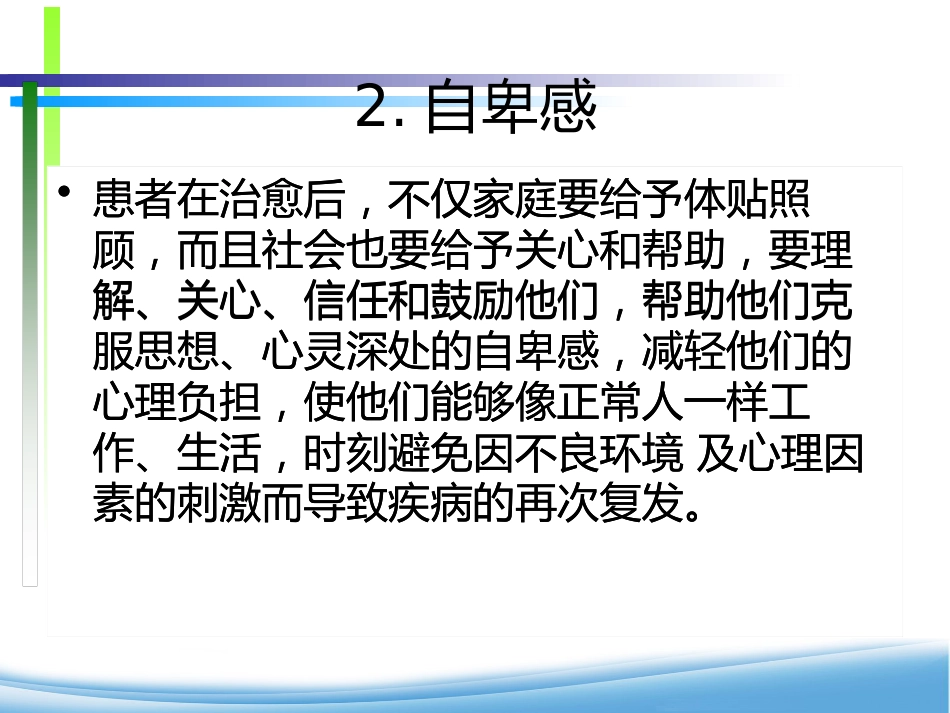 2. 自卑感

• 患者在治愈后，不仅家庭要给予体贴照顾，而且社会也要给予关心和帮助，要理解、关心、信任和鼓励他们，帮助他们克服思想、心灵深处的自卑感，减轻他们的心理负担，使他们能够像正常人一样工作、生活，时刻避免因不良环境 及心理因素的刺激而导致疾病的再次复发。